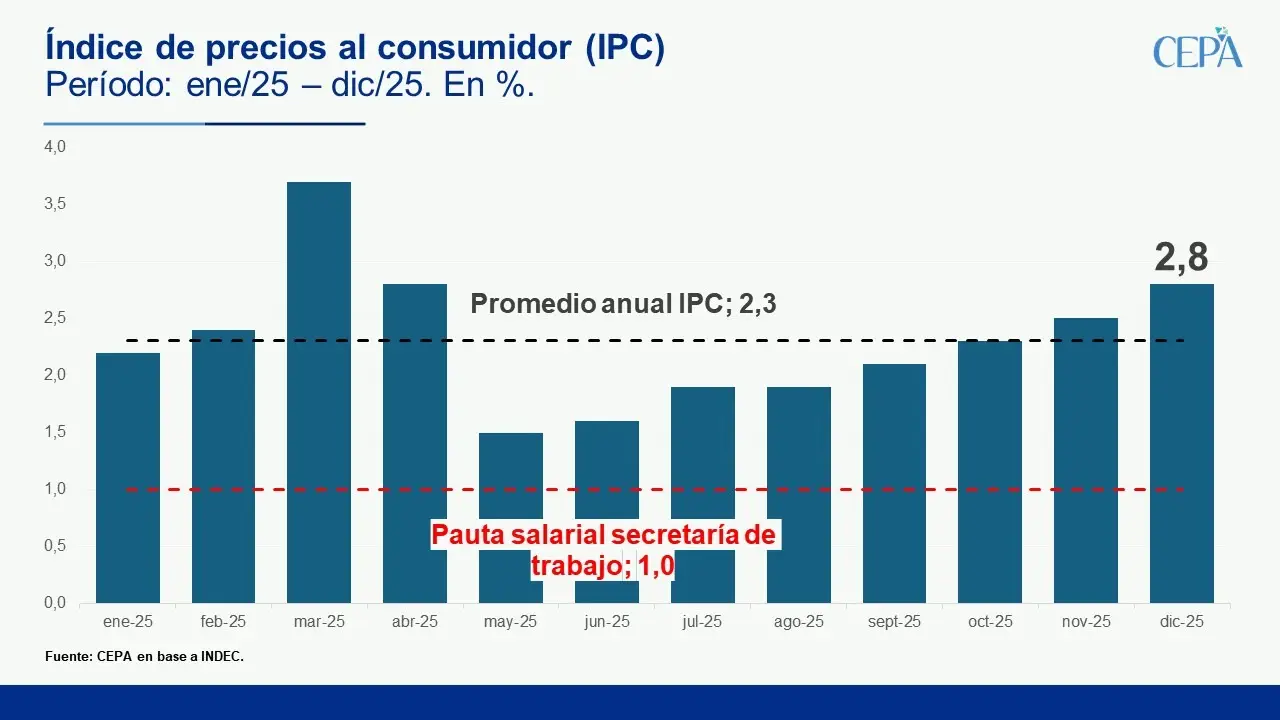 Índice de precios al consumidor (IPC)
Período: ene/25 – dic/25. En %.

CEPA

4,0
3,5
3,0
2,5
2,0
1,5
1,0
0,5
0,0

2,8

Promedio anual IPC; 2,3

Pauta salarial secretaría de trabajo; 1,0

ene-25 feb-25 mar-25 abr-25 may-25 jun-25 jul-25 ago-25 sept-25 oct-25 nov-25 dic-25

Fuente: CEPA en base a INDEC.